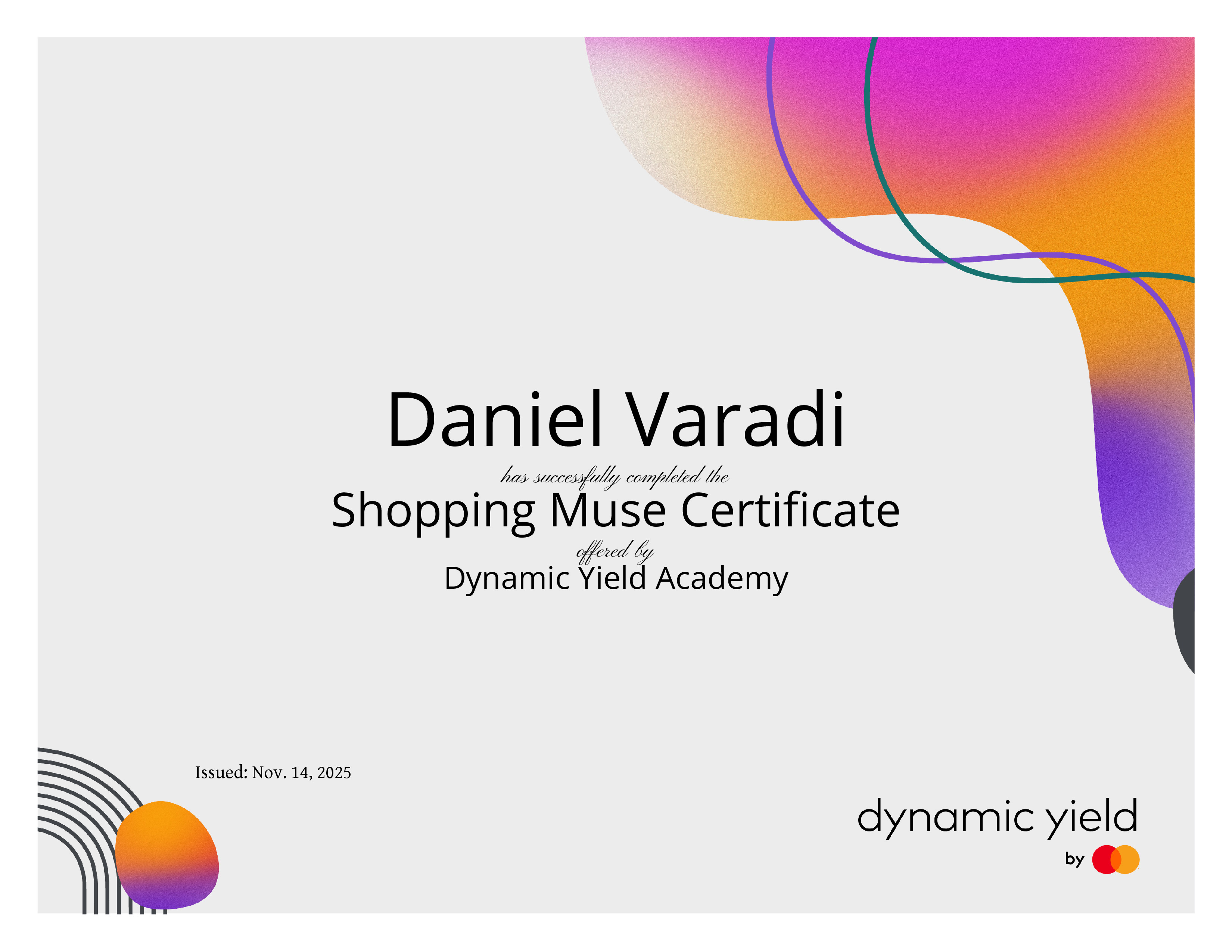 Daniel Varadi

has successfully completed the

Shopping Muse Certificate

offered by

Dynamic Yield Academy

Issued: Nov. 14, 2025

dynamic yield

by